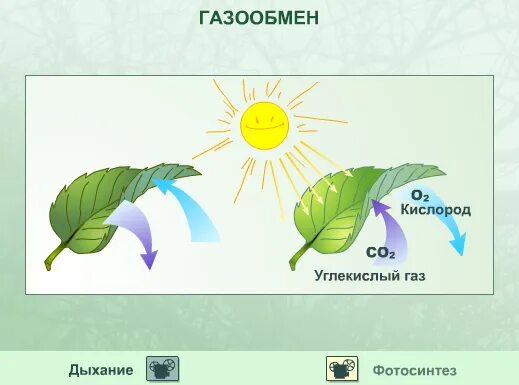 ГАЗООБМЕН

$O_2$
Кислород

$CO_2$
Углекислый газ

Дыхание

Фотосинтез